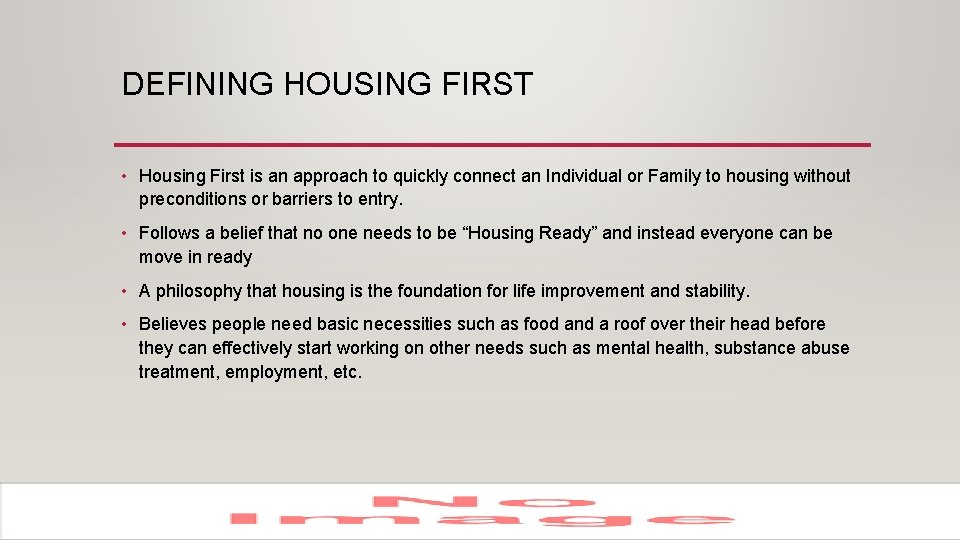 DEFINING HOUSING FIRST

• Housing First is an approach to quickly connect an Individual or Family to housing without preconditions or barriers to entry.

• Follows a belief that no one needs to be "Housing Ready" and instead everyone can be move in ready

• A philosophy that housing is the foundation for life improvement and stability.

• Believes people need basic necessities such as food and a roof over their head before they can effectively start working on other needs such as mental health, substance abuse treatment, employment, etc.

No Image